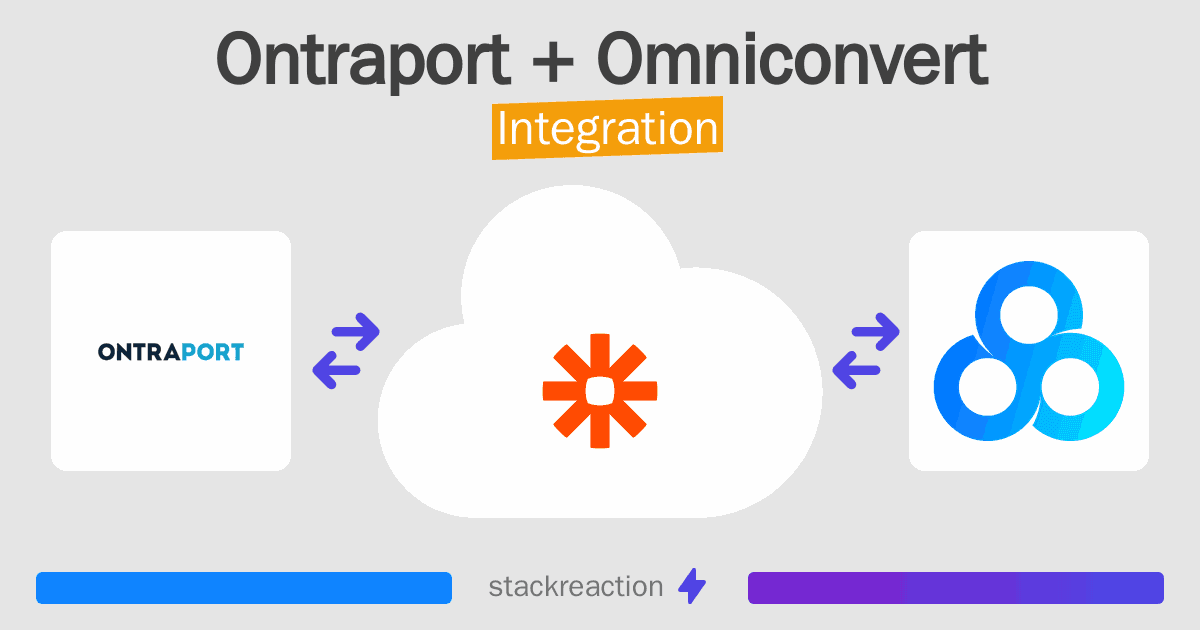 Ontraport + Omniconvert
Integration

ONTRAPORT

stackreaction